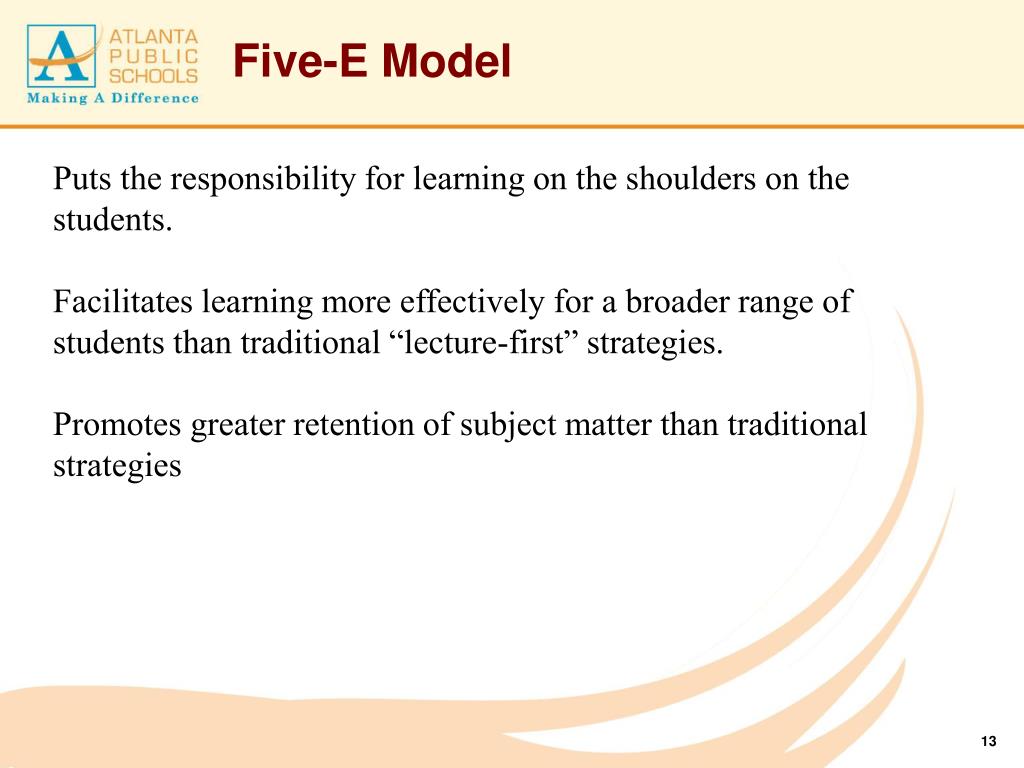 ATLANTA PUBLIC SCHOOLS
Making A Difference

Five-E Model

Puts the responsibility for learning on the shoulders on the students.

Facilitates learning more effectively for a broader range of students than traditional “lecture-first” strategies.

Promotes greater retention of subject matter than traditional strategies

13